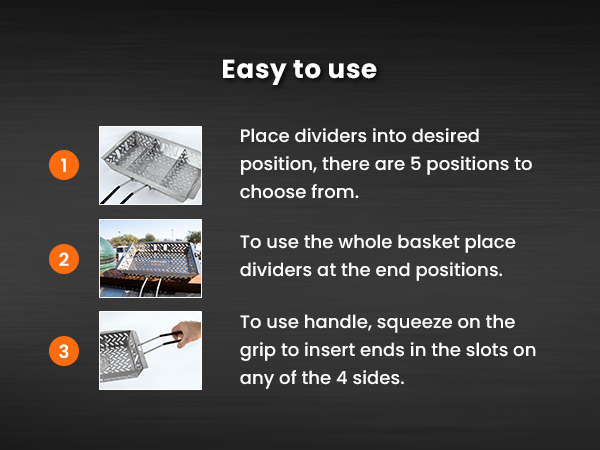 Easy to use

1

Place dividers into desired position, there are 5 positions to choose from.

2

To use the whole basket place dividers at the end positions.

3

To use handle, squeeze on the grip to insert ends in the slots on any of the 4 sides.